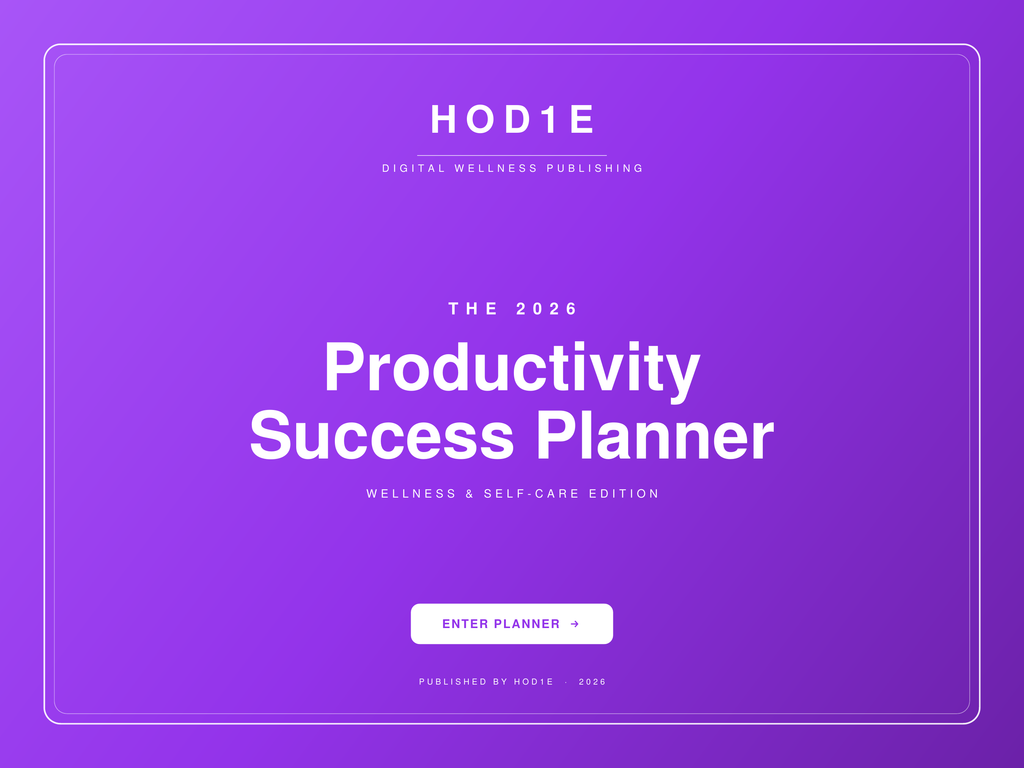 HOD1E

DIGITAL WELLNESS PUBLISHING

THE 2026

Productivity Success Planner

WELLNESS & SELF-CARE EDITION

ENTER PLANNER →

PUBLISHED BY HOD1E · 2026